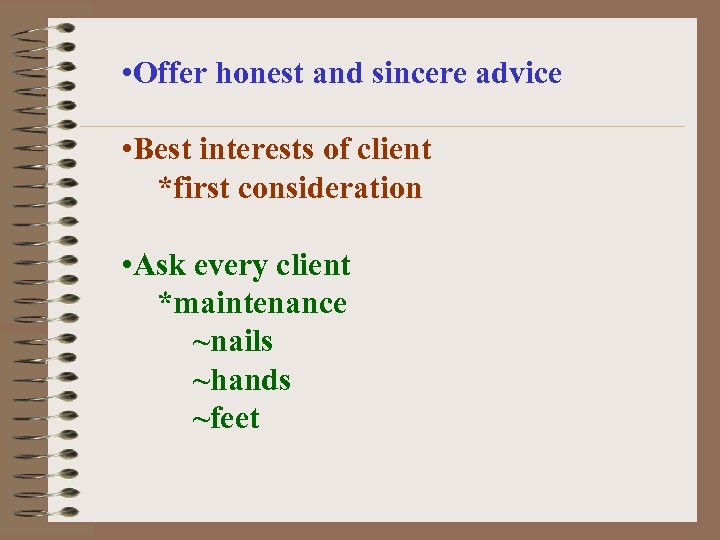 •Offer honest and sincere advice

•Best interests of client
*first consideration

•Ask every client
*maintenance
~nails
~hands
~feet